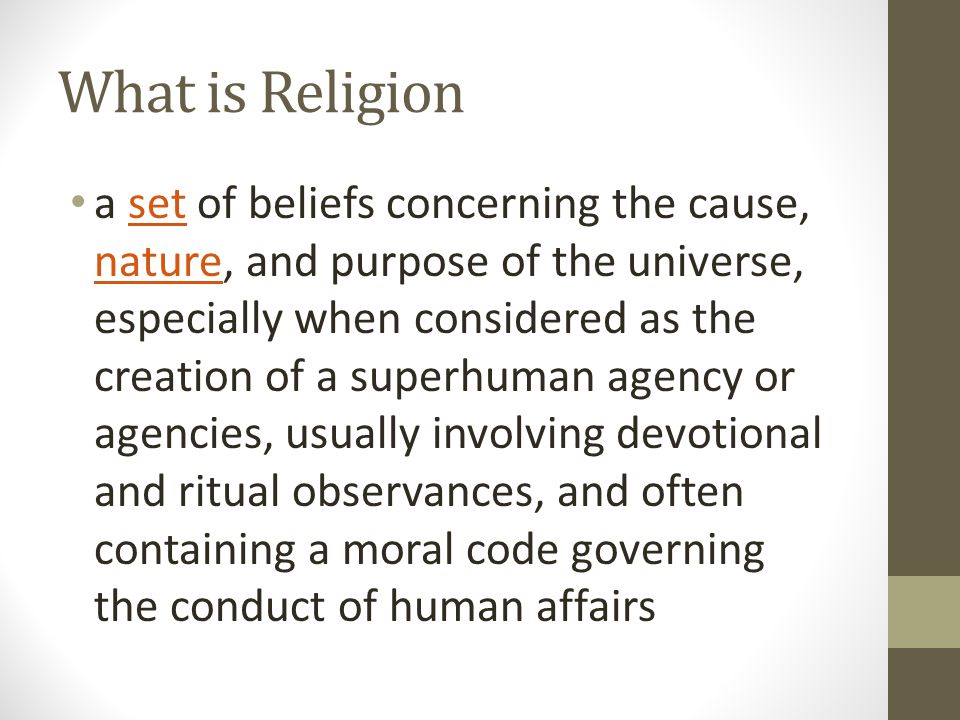 What is Religion

• a set of beliefs concerning the cause, nature, and purpose of the universe, especially when considered as the creation of a superhuman agency or agencies, usually involving devotional and ritual observances, and often containing a moral code governing the conduct of human affairs